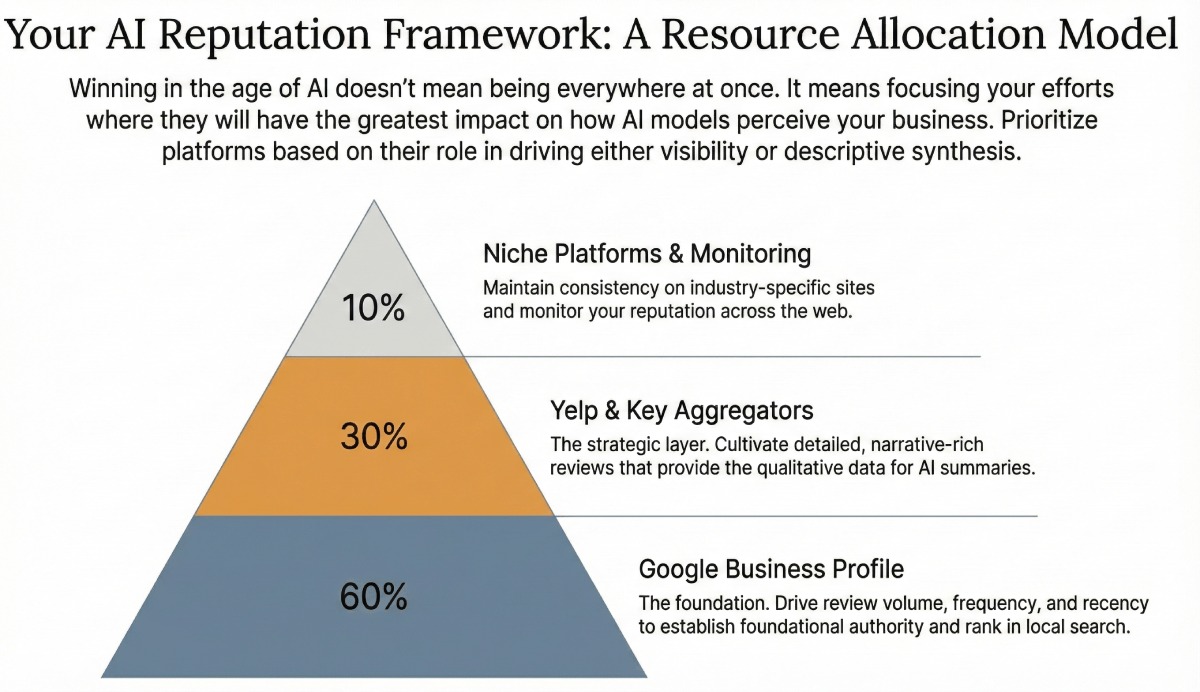 Your AI Reputation Framework: A Resource Allocation Model

Winning in the age of AI doesn't mean being everywhere at once. It means focusing your efforts where they will have the greatest impact on how AI models perceive your business. Prioritize platforms based on their role in driving either visibility or descriptive synthesis.

10%

Niche Platforms & Monitoring

Maintain consistency on industry-specific sites and monitor your reputation across the web.

30%

Yelp & Key Aggregators

The strategic layer. Cultivate detailed, narrative-rich reviews that provide the qualitative data for AI summaries.

60%

Google Business Profile

The foundation. Drive review volume, frequency, and recency to establish foundational authority and rank in local search.